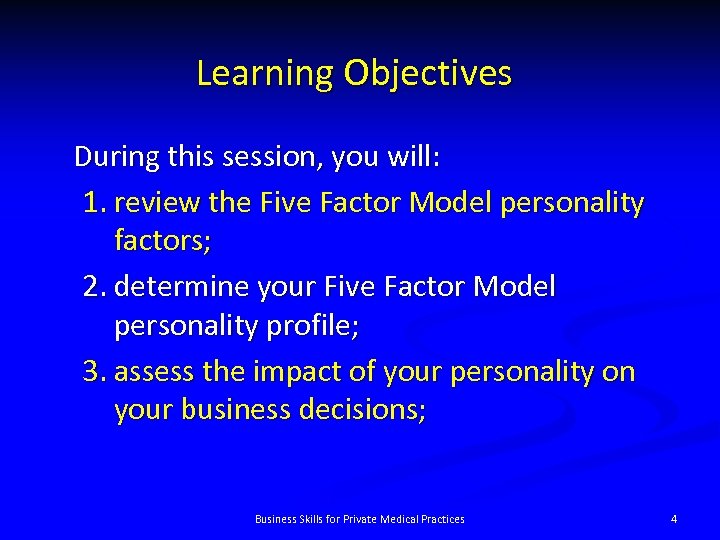 Learning Objectives

During this session, you will:

1. review the Five Factor Model personality factors;
2. determine your Five Factor Model personality profile;
3. assess the impact of your personality on your business decisions;

Business Skills for Private Medical Practices

4